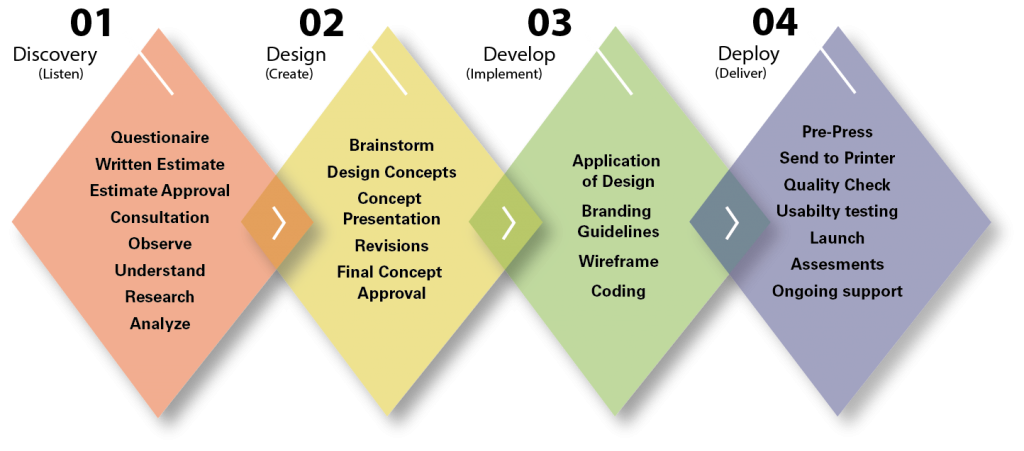 01
Discovery
(Listen)

Questionaire
Written Estimate
Estimate Approval
Consultation
Observe
Understand
Research
Analyze

02
Design
(Create)

Brainstorm
Design Concepts
Concept Presentation
Revisions
Final Concept Approval

03
Develop
(Implement)

Application of Design
Branding Guidelines
Wireframe
Coding

04
Deploy
(Deliver)

Pre-Press
Send to Printer
Quality Check
Usabilty testing
Launch
Assesments
Ongoing support